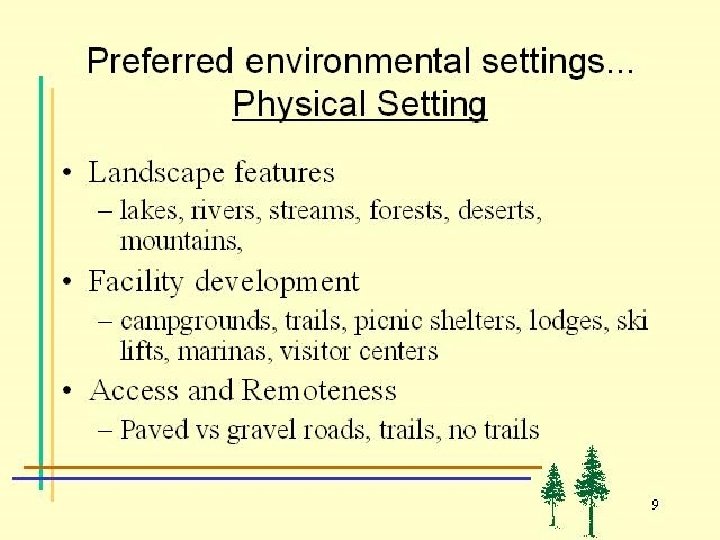 Preferred environmental settings...
Physical Setting

• Landscape features
– lakes, rivers, streams, forests, deserts, mountains,

• Facility development
– campgrounds, trails, picnic shelters, lodges, ski lifts, marinas, visitor centers

• Access and Remoteness
– Paved vs gravel roads, trails, no trails

9